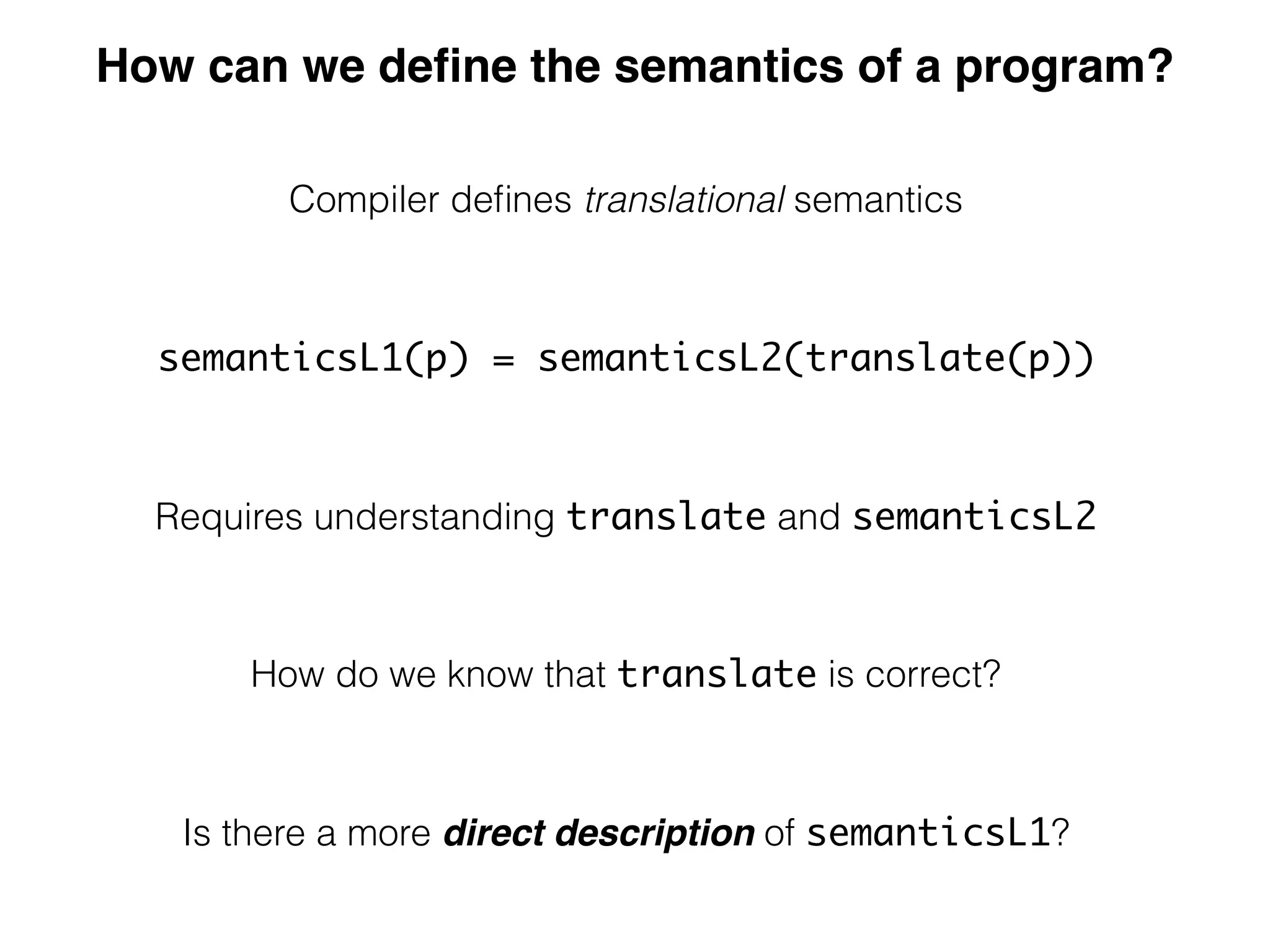 How can we define the semantics of a program?

Compiler defines translational semantics

semanticsL1(p) = semanticsL2(translate(p))

Requires understanding translate and semanticsL2

How do we know that translate is correct?

Is there a more direct description of semanticsL1?